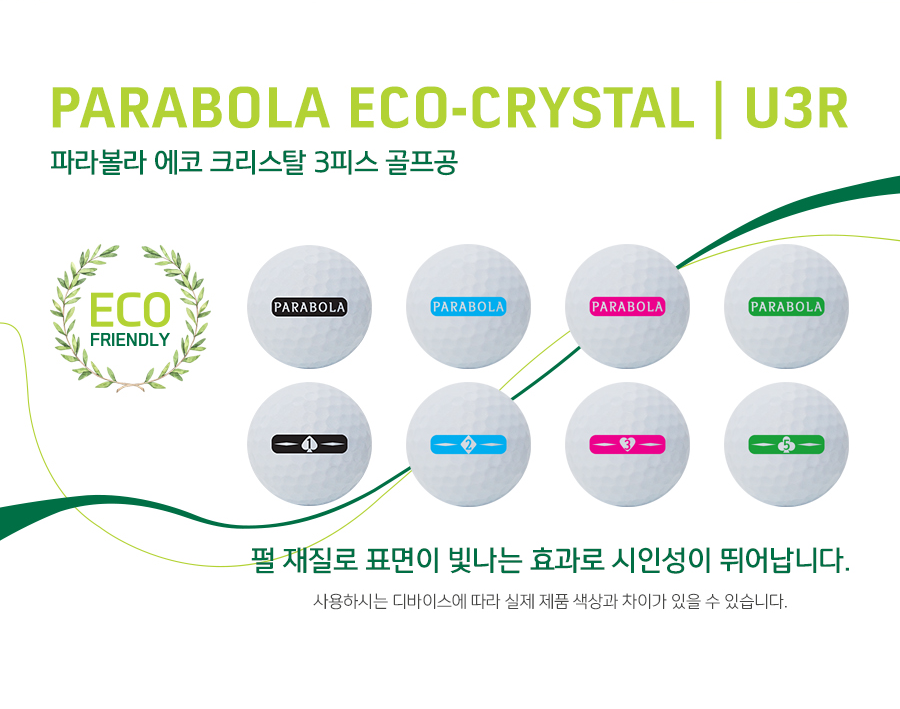 PARABOLA ECO-CRYSTAL | U3R

파라볼라 에코 크리스탈 3피스 골프공

ECO
FRIENDLY

PARABOLA
PARABOLA
PARABOLA
PARABOLA

1
2
3
5

펄 재질로 표면이 빛나는 효과로 시인성이 뛰어납니다.

사용하시는 디바이스에 따라 실제 제품 색상과 차이가 있을 수 있습니다.